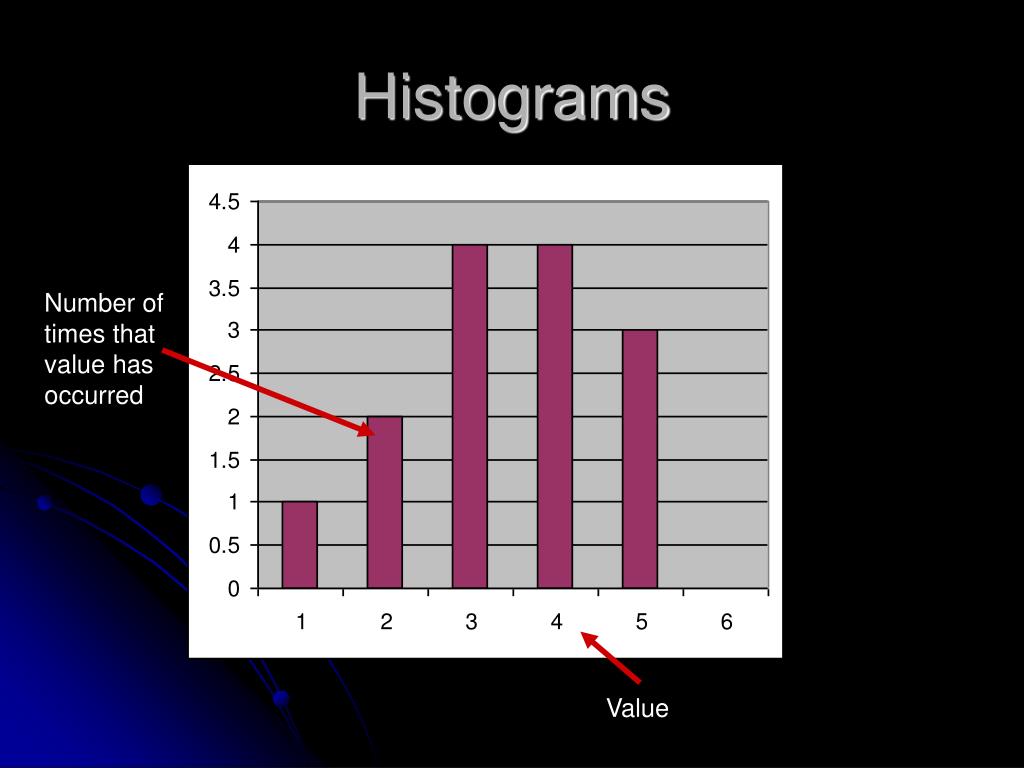 Histograms

Number of times that value has occurred

4.5
4
3.5
3
2.5
2
1.5
1
0.5
0

1 2 3 4 5 6

Value